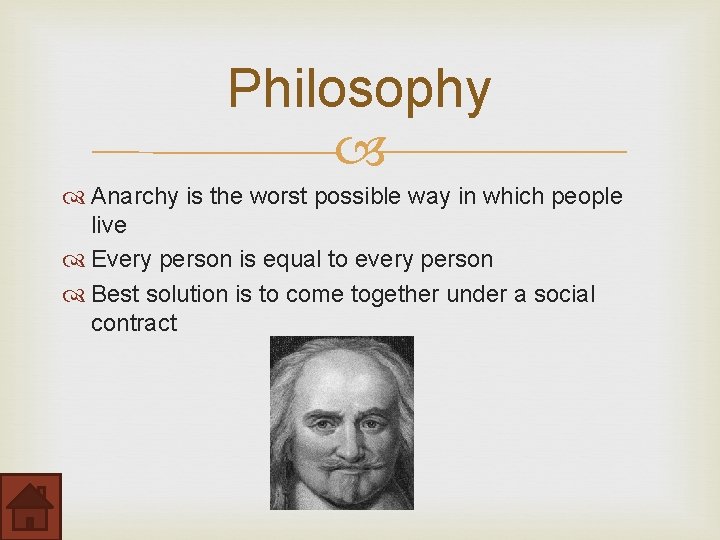 Philosophy

Anarchy is the worst possible way in which people live

Every person is equal to every person

Best solution is to come together under a social contract